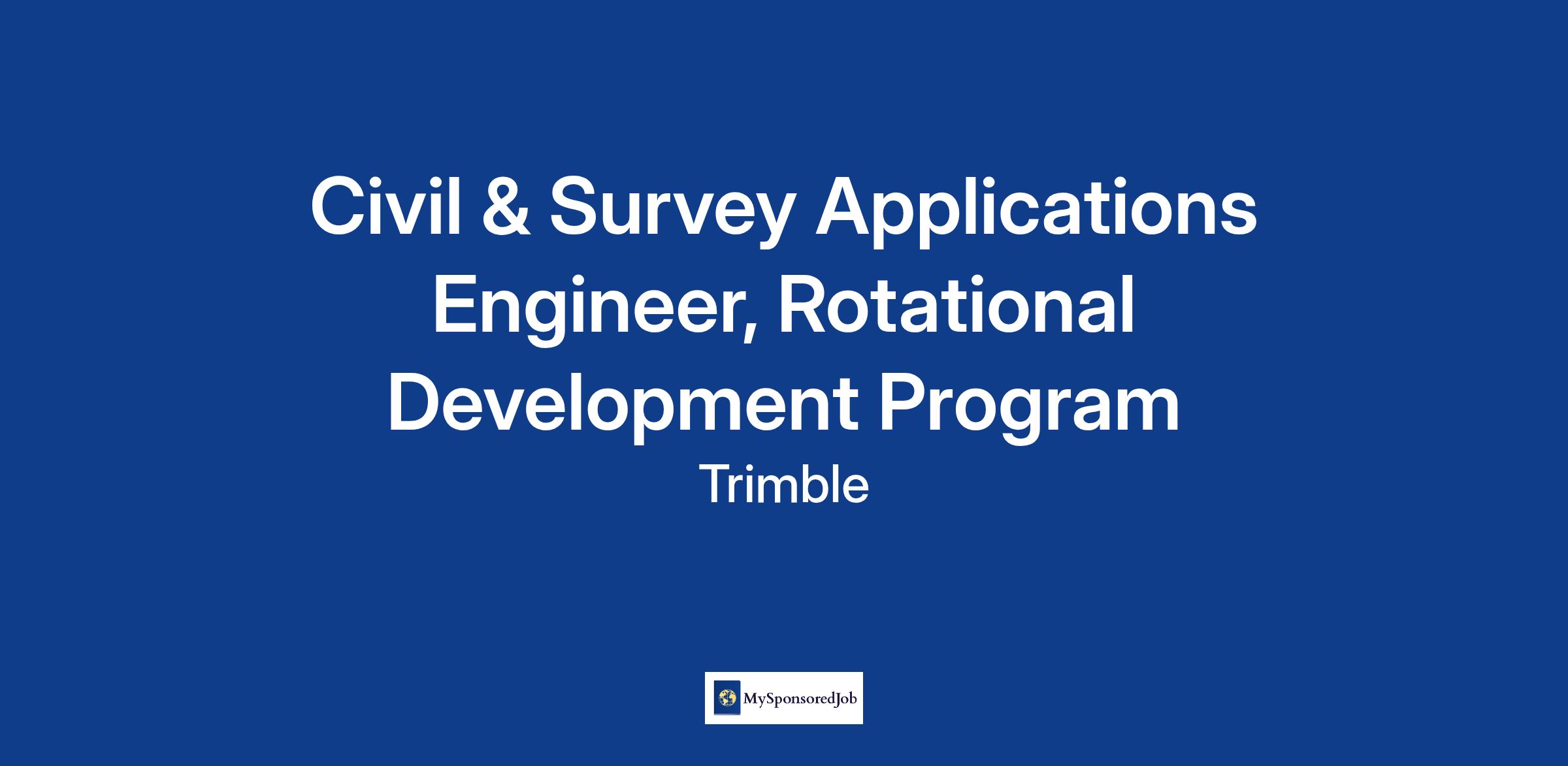 Civil & Survey Applications Engineer, Rotational Development Program

Trimble

MySponsoredJob